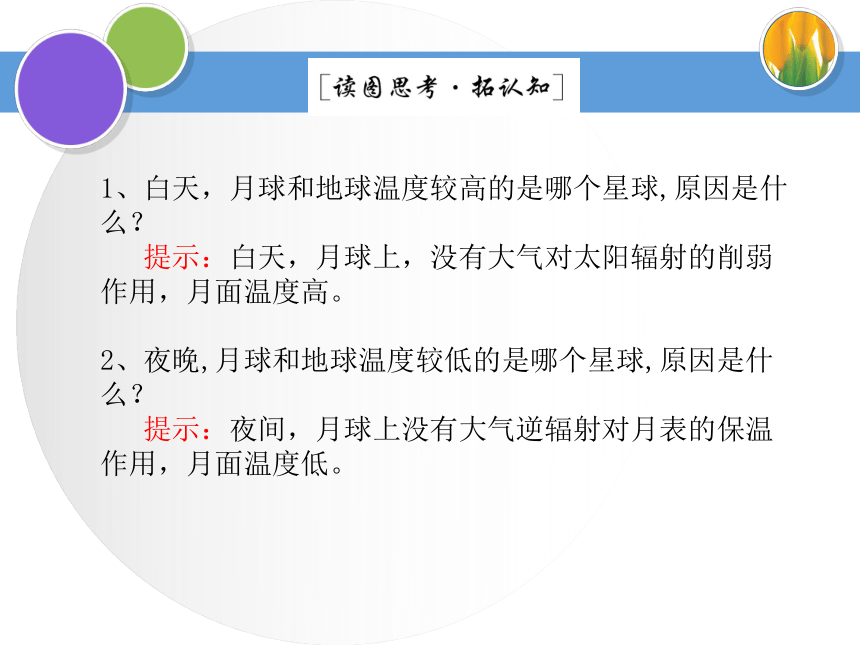 [读图思考·拓认知]

1、白天，月球和地球温度较高的是哪个星球,原因是什么？

提示：白天，月球上，没有大气对太阳辐射的削弱作用，月面温度高。

2、夜晚,月球和地球温度较低的是哪个星球,原因是什么？

提示：夜间，月球上没有大气逆辐射对月表的保温作用，月面温度低。